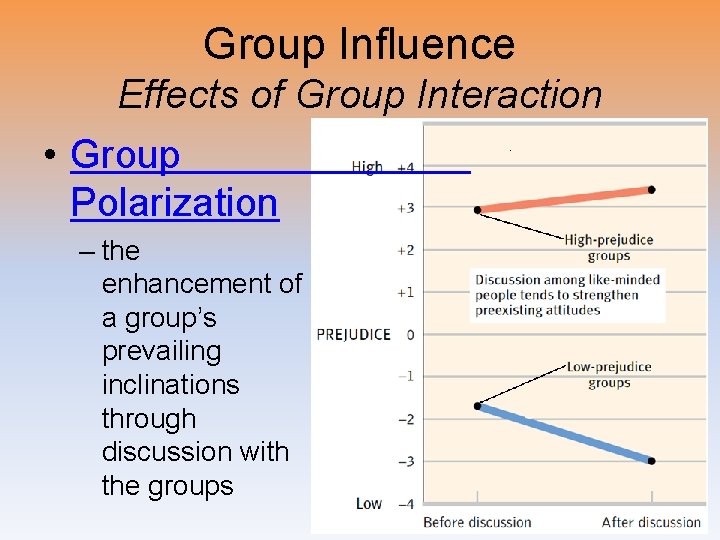 Group Influence
Effects of Group Interaction

• Group Polarization
– the enhancement of a group's prevailing inclinations through discussion with the groups

High +4
+3
+2
+1
PREJUDICE 0
−1
−2
−3
Low −4

High-prejudice groups

Discussion among like-minded people tends to strengthen preexisting attitudes

Low-prejudice groups

Before discussion
After discussion